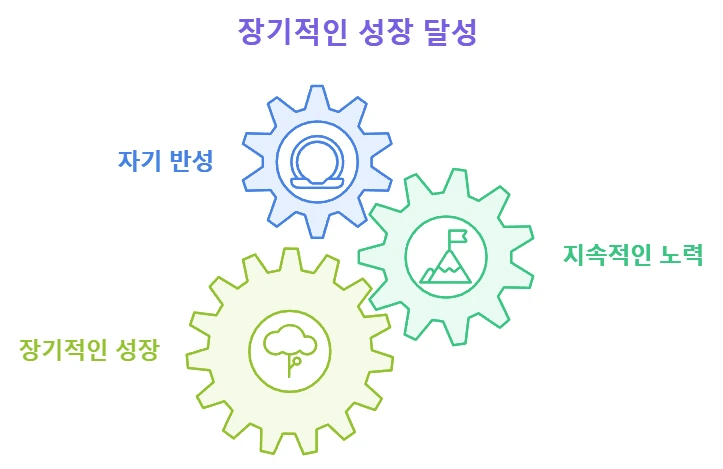 장기적인 성장 달성

자기 반성

지속적인 노력

장기적인 성장